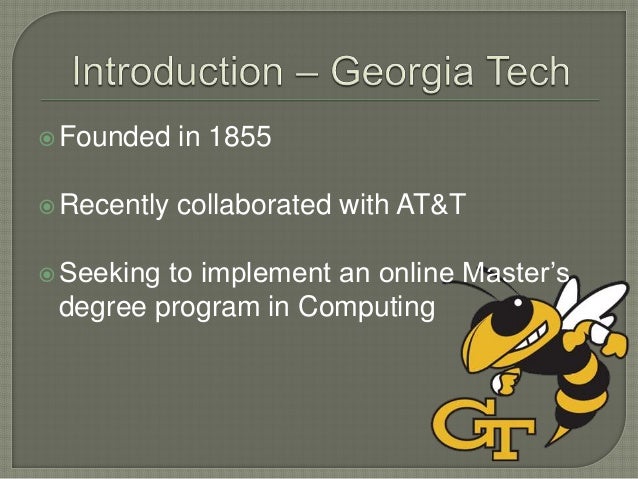 Introduction – Georgia Tech

Founded in 1855

Recently collaborated with AT&T

Seeking to implement an online Master's degree program in Computing

GT